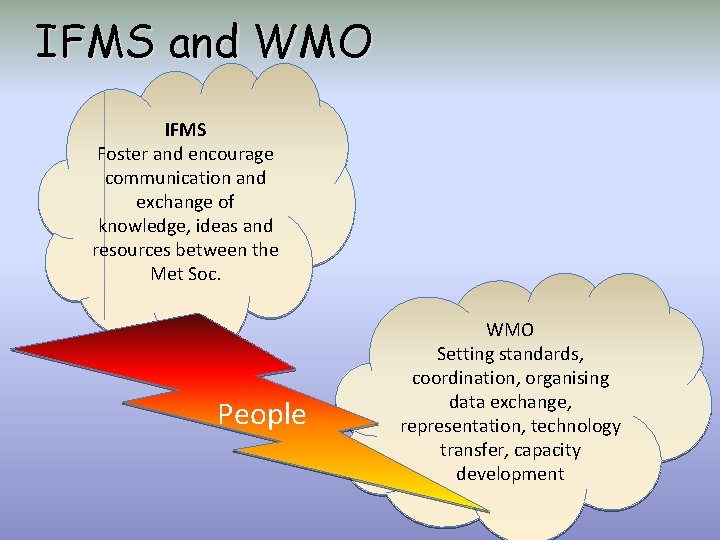 IFMS and WMO

IFMS
Foster and encourage communication and exchange of knowledge, ideas and resources between the Met Soc.

People

WMO
Setting standards, coordination, organising data exchange, representation, technology transfer, capacity development